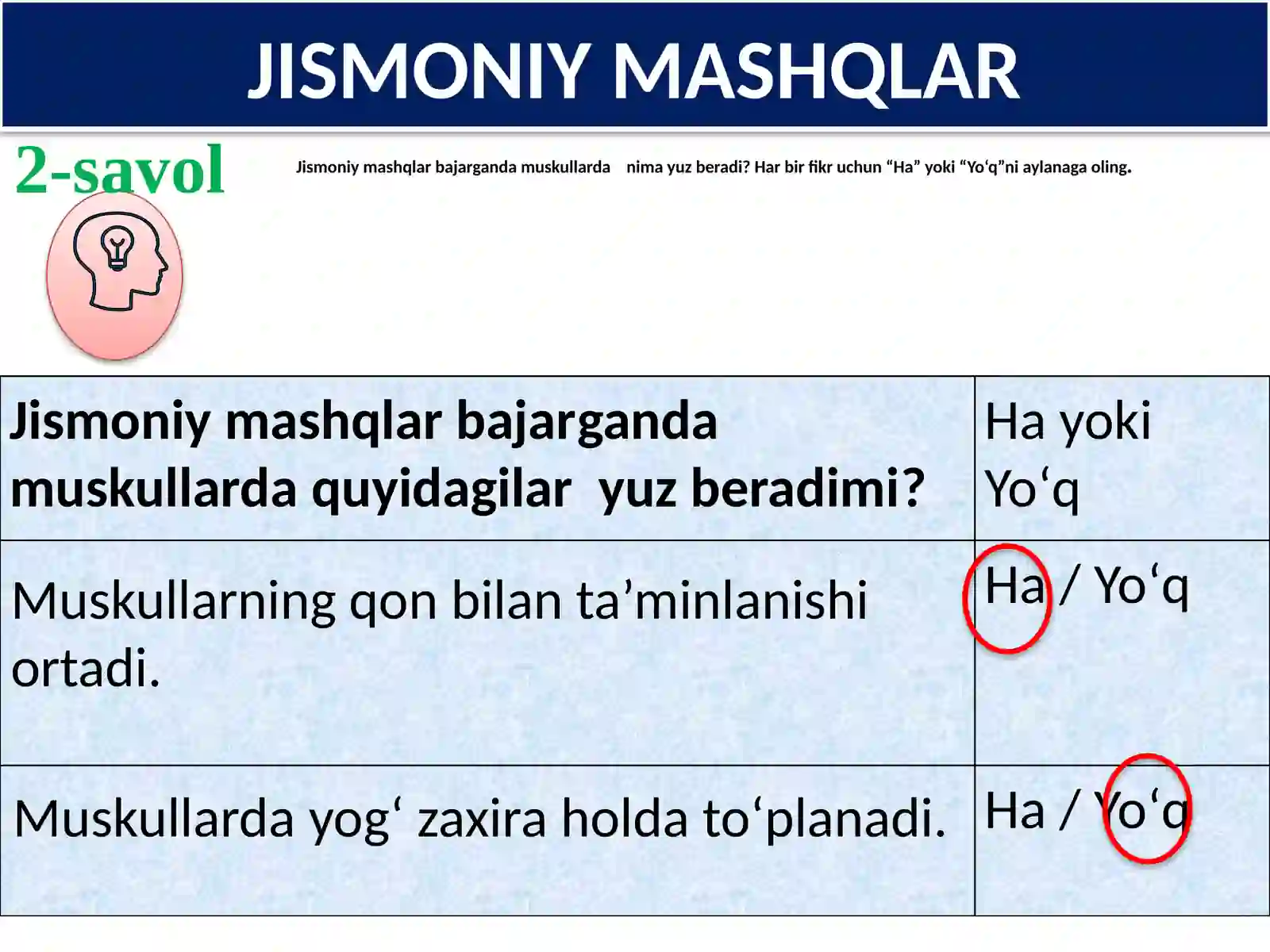 JISMONIY MASHQLAR

2-savol

Jismoniy mashqlar bajarganda muskullarda nima yuz beradi? Har bir fikr uchun “Ha” yoki “Yo‘q”ni aylanaga oling.

| Jismoniy mashqlar bajarganda muskullarda quyidagilar yuz beradimi? | Ha yoki Yo‘q |
|---|---|
| Muskullarning qon bilan ta’minlanishi ortadi. | Ha / Yo‘q |
| Muskullarda yog‘ zaxira holda to‘planadi. | Ha / Yo‘q |